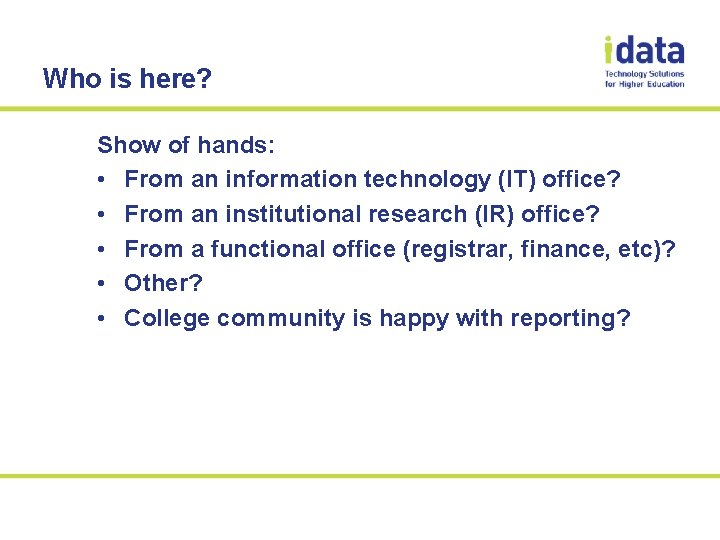 Who is here?

idata
Technology Solutions for Higher Education

Show of hands:
• From an information technology (IT) office?
• From an institutional research (IR) office?
• From a functional office (registrar, finance, etc)?
• Other?
• College community is happy with reporting?